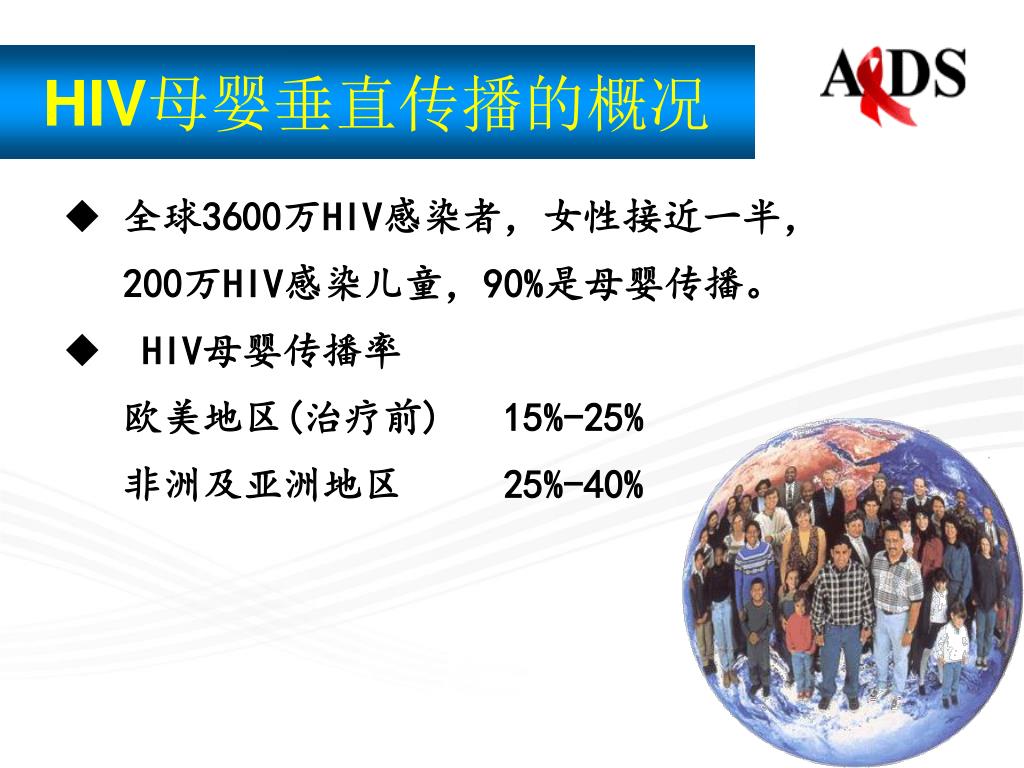 HIV母婴垂直传播的概况

AIDS

◆ 全球3600万HIV感染者，女性接近一半，200万HIV感染儿童，90%是母婴传播。

◆ HIV母婴传播率

欧美地区(治疗前) 15%-25%

非洲及亚洲地区 25%-40%